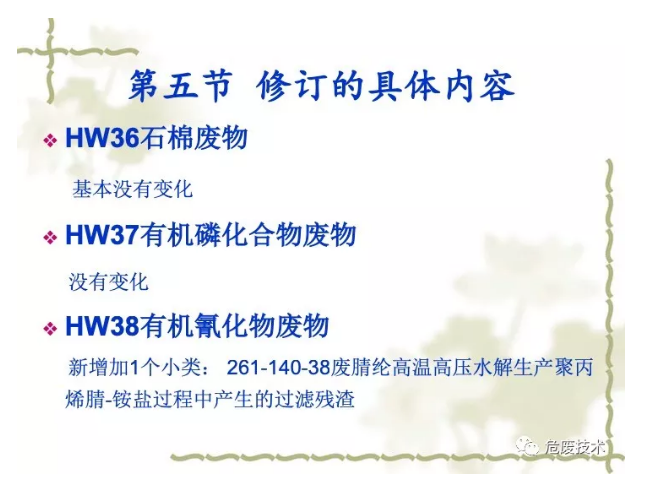 第五节 修订的具体内容

❖ HW36石棉废物

基本没有变化

❖ HW37有机磷化合物废物

没有变化

❖ HW38有机氰化物废物

新增加1个小类： 261-140-38废腈纶高温高压水解生产聚丙烯腈-铵盐过程中产生的过滤残渣

危废技术